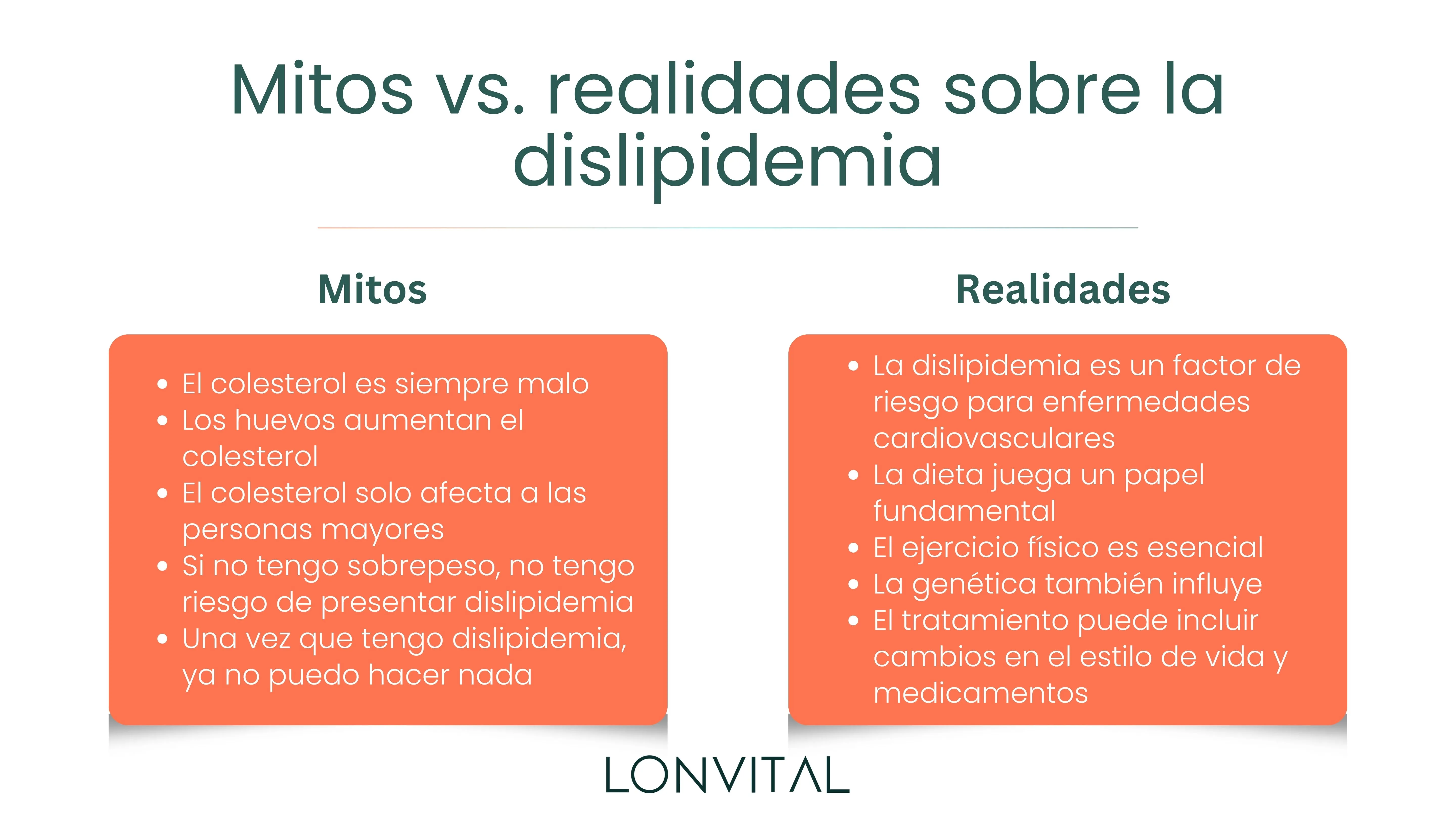 Mitos vs. realidades sobre la dislipidemia

Mitos

- El colesterol es siempre malo
- Los huevos aumentan el colesterol
- El colesterol solo afecta a las personas mayores
- Si no tengo sobrepeso, no tengo riesgo de presentar dislipidemia
- Una vez que tengo dislipidemia, ya no puedo hacer nada

Realidades

- La dislipidemia es un factor de riesgo para enfermedades cardiovasculares
- La dieta juega un papel fundamental
- El ejercicio físico es esencial
- La genética también influye
- El tratamiento puede incluir cambios en el estilo de vida y medicamentos

LONVITAL